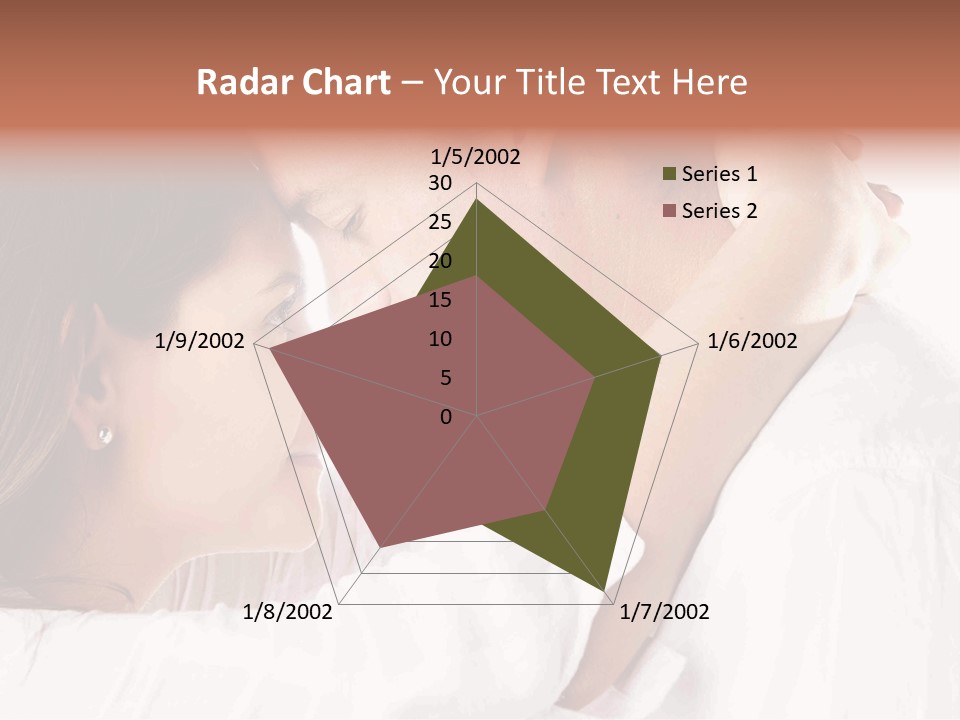 Radar Chart – Your Title Text Here

1/5/2002
30
25
20
15
10
5
0
1/6/2002
1/7/2002
1/8/2002
1/9/2002

Series 1
Series 2